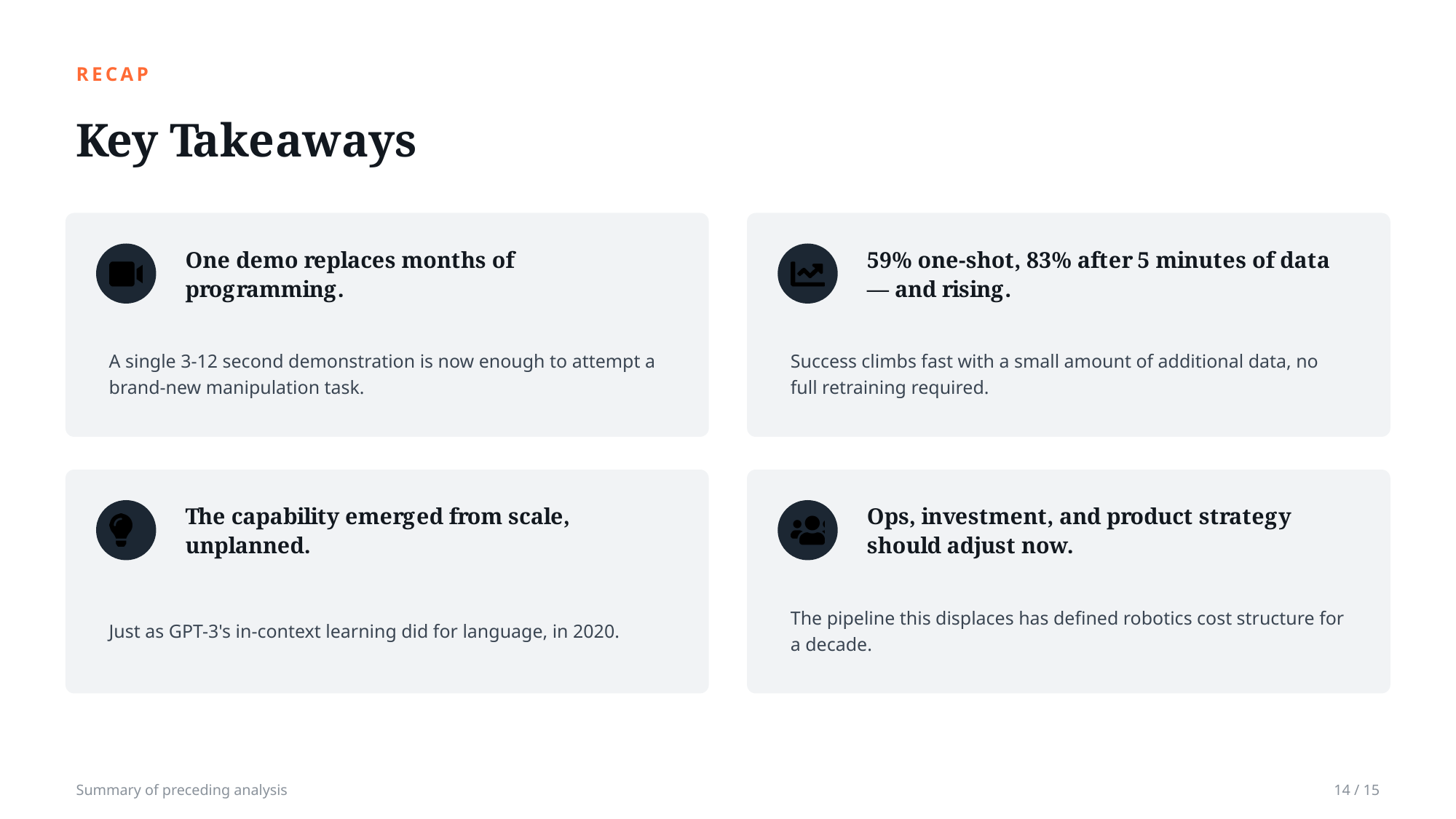 RECAP

Key Takeaways

One demo replaces months of programming.

A single 3-12 second demonstration is now enough to attempt a brand-new manipulation task.

59% one-shot, 83% after 5 minutes of data — and rising.

Success climbs fast with a small amount of additional data, no full retraining required.

The capability emerged from scale, unplanned.

Just as GPT-3's in-context learning did for language, in 2020.

Ops, investment, and product strategy should adjust now.

The pipeline this displaces has defined robotics cost structure for a decade.

Summary of preceding analysis

14 / 15